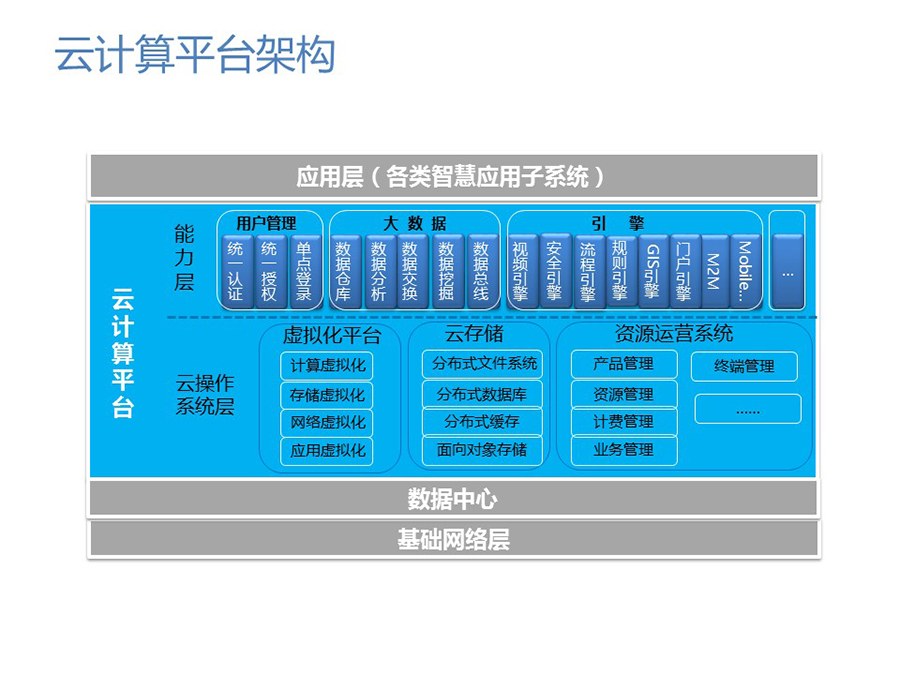 云计算平台架构

应用层（各类智慧应用子系统）

云计算平台

能力层

用户管理
统一认证
统一授权
单点登录

大 数 据
数据仓库
数据分析
数据交换
数据挖掘
数据总线

引 擎
视频引擎
安全引擎
流程引擎
规则引擎
GIS引擎
门户引擎
M2M
Mobile...

...

云操作系统层

虚拟化平台
计算虚拟化
存储虚拟化
网络虚拟化
应用虚拟化

云存储
分布式文件系统
分布式数据库
分布式缓存
面向对象存储

资源运营系统
产品管理
资源管理
计费管理
业务管理
终端管理
......

数据中心

基础网络层